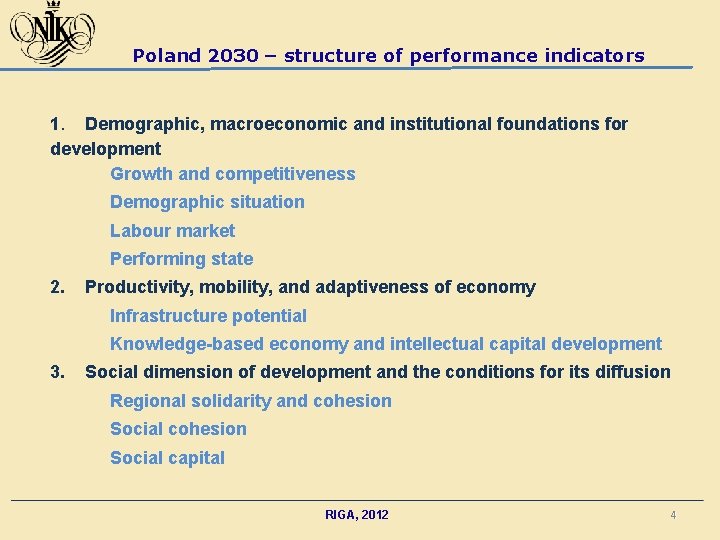 NIK

Poland 2030 – structure of performance indicators

1. Demographic, macroeconomic and institutional foundations for development

Growth and competitiveness

Demographic situation

Labour market

Performing state

2. Productivity, mobility, and adaptiveness of economy

Infrastructure potential

Knowledge-based economy and intellectual capital development

3. Social dimension of development and the conditions for its diffusion

Regional solidarity and cohesion

Social cohesion

Social capital

RIGA, 2012

4